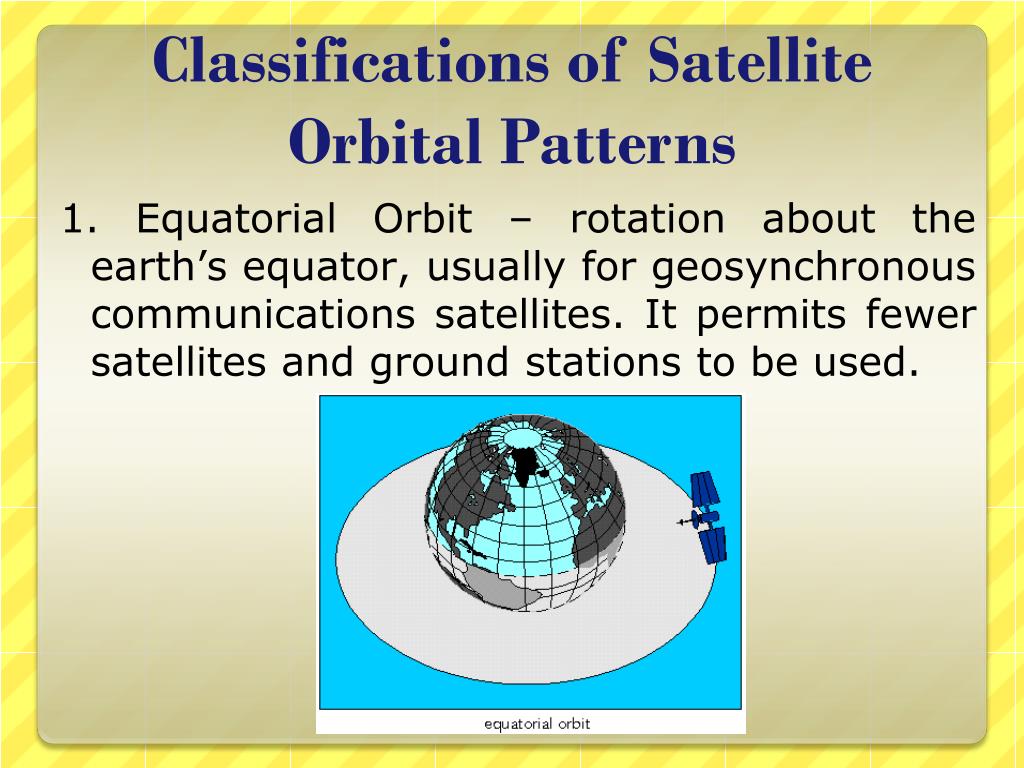 Classifications of Satellite Orbital Patterns

1. Equatorial Orbit – rotation about the earth’s equator, usually for geosynchronous communications satellites. It permits fewer satellites and ground stations to be used.

equatorial orbit